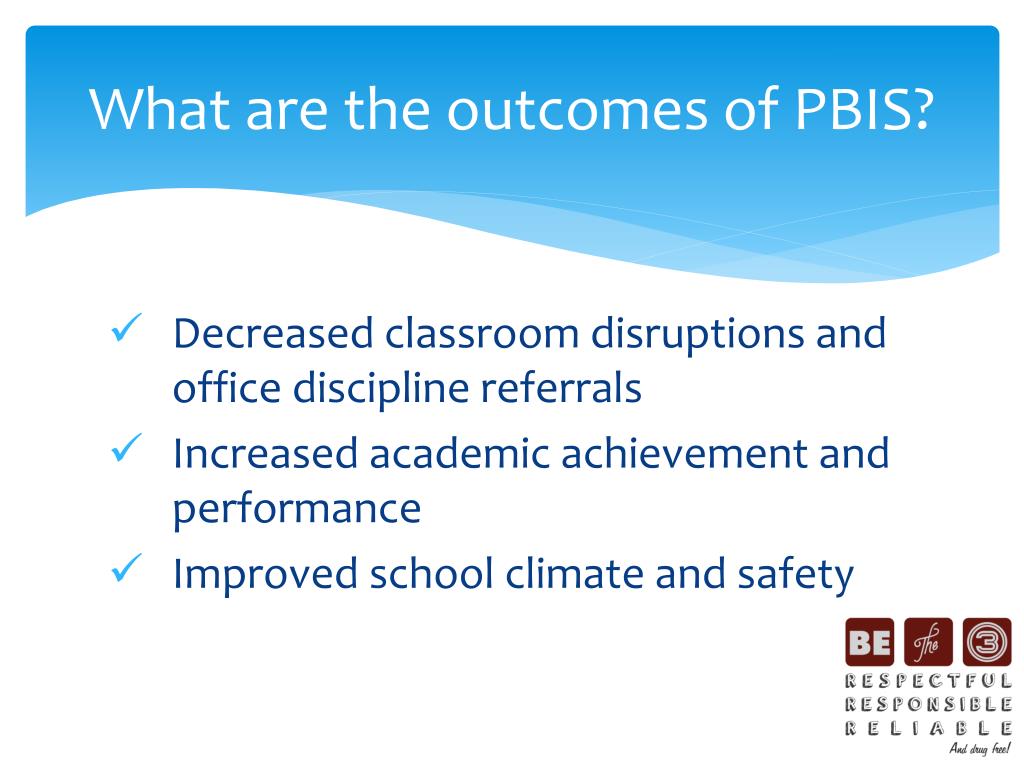 What are the outcomes of PBIS?

✓ Decreased classroom disruptions and office discipline referrals
✓ Increased academic achievement and performance
✓ Improved school climate and safety

BE The 3
RESPECTFUL
RESPONSIBLE
RELIABLE
And drug free!